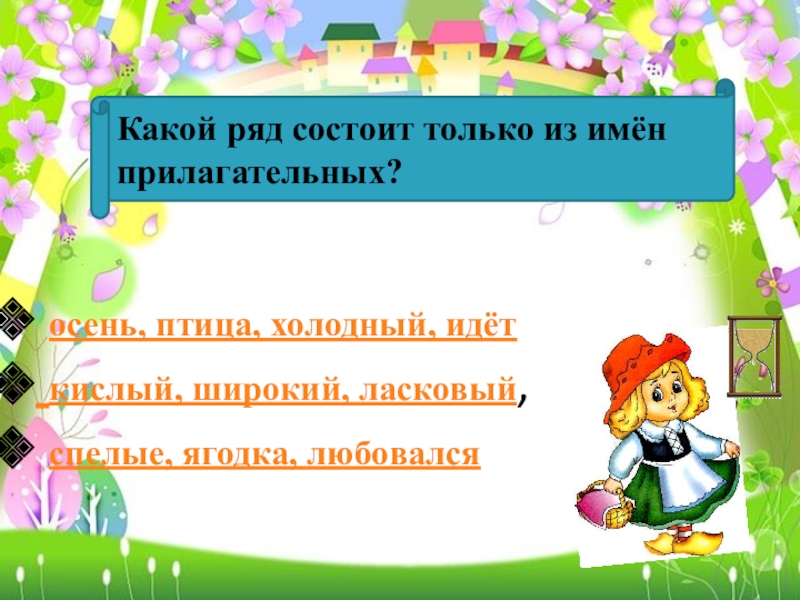 Какой ряд состоит только из имён прилагательных?

осень, птица, холодный, идёт

кислый, широкий, ласковый,

спелые, ягодка, любовался